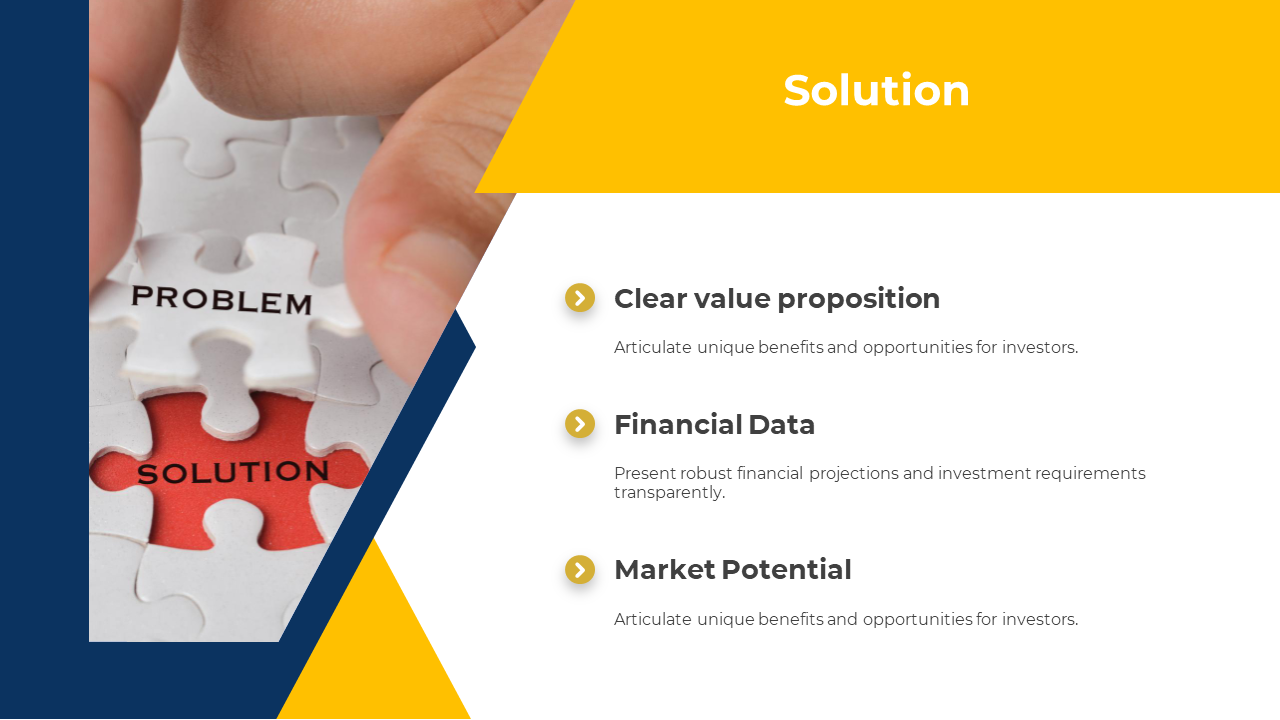 PROBLEM

SOLUTION

Solution

Clear value proposition

Articulate unique benefits and opportunities for investors.

Financial Data

Present robust financial projections and investment requirements transparently.

Market Potential

Articulate unique benefits and opportunities for investors.